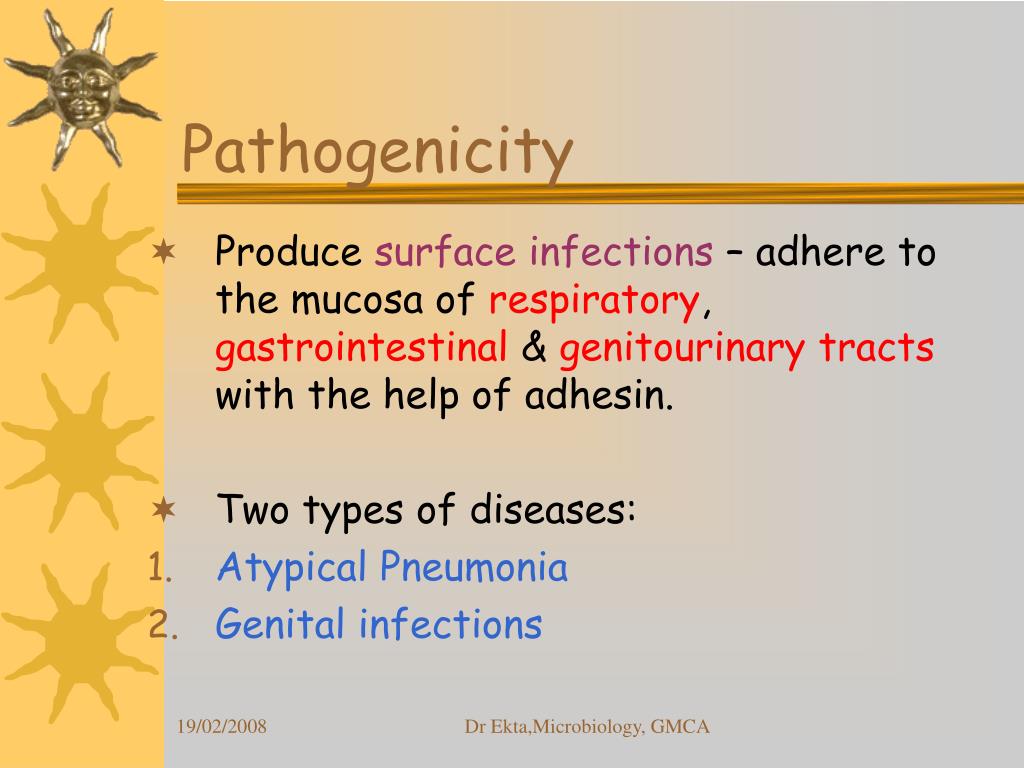 Pathogenicity

Produce surface infections – adhere to the mucosa of respiratory, gastrointestinal & genitourinary tracts with the help of adhesin.

Two types of diseases:
1. Atypical Pneumonia
2. Genital infections

19/02/2008
Dr Ekta,Microbiology, GMCA